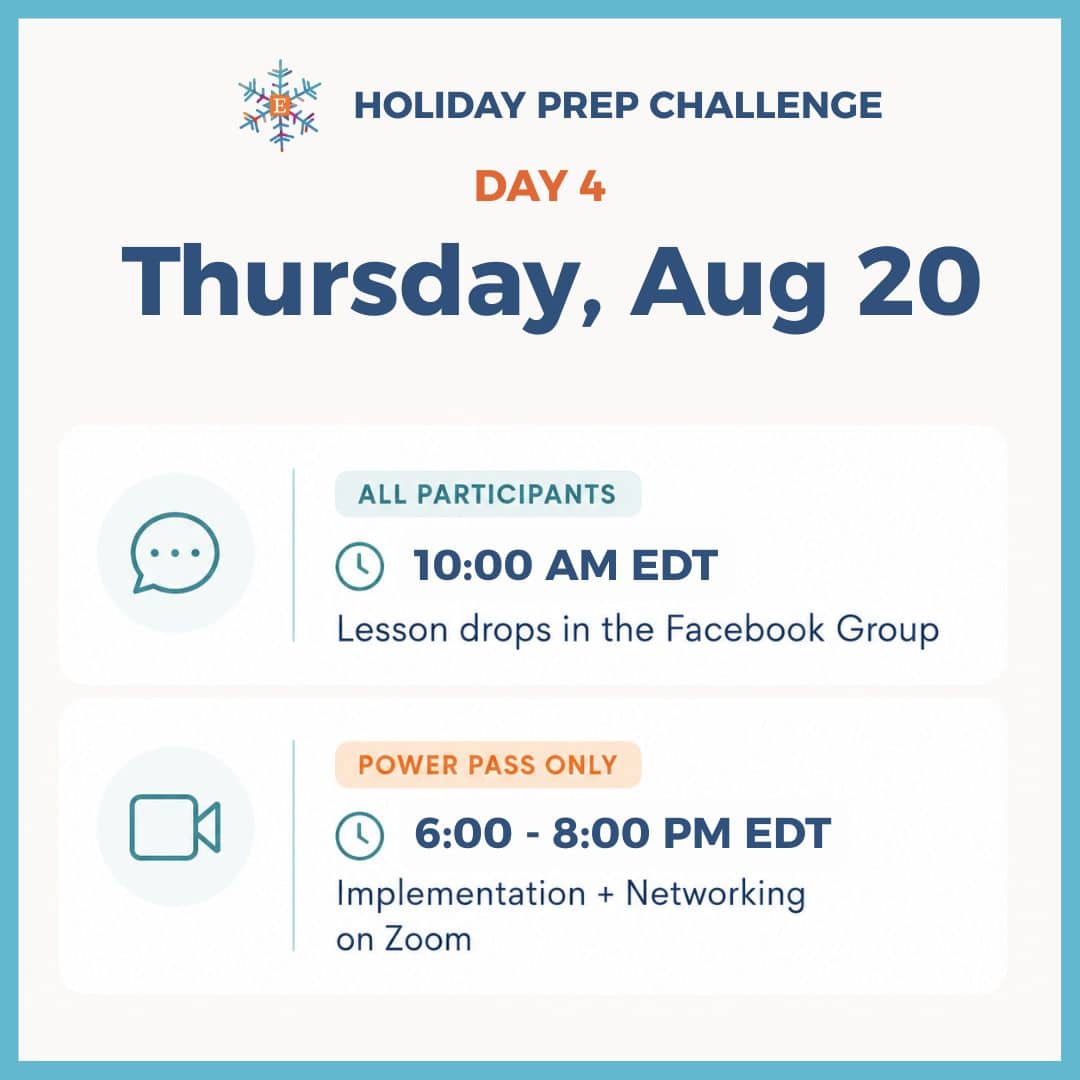 E

HOLIDAY PREP CHALLENGE

DAY 4

Thursday, Aug 20

ALL PARTICIPANTS

10:00 AM EDT

Lesson drops in the Facebook Group

POWER PASS ONLY

6:00 - 8:00 PM EDT

Implementation + Networking on Zoom